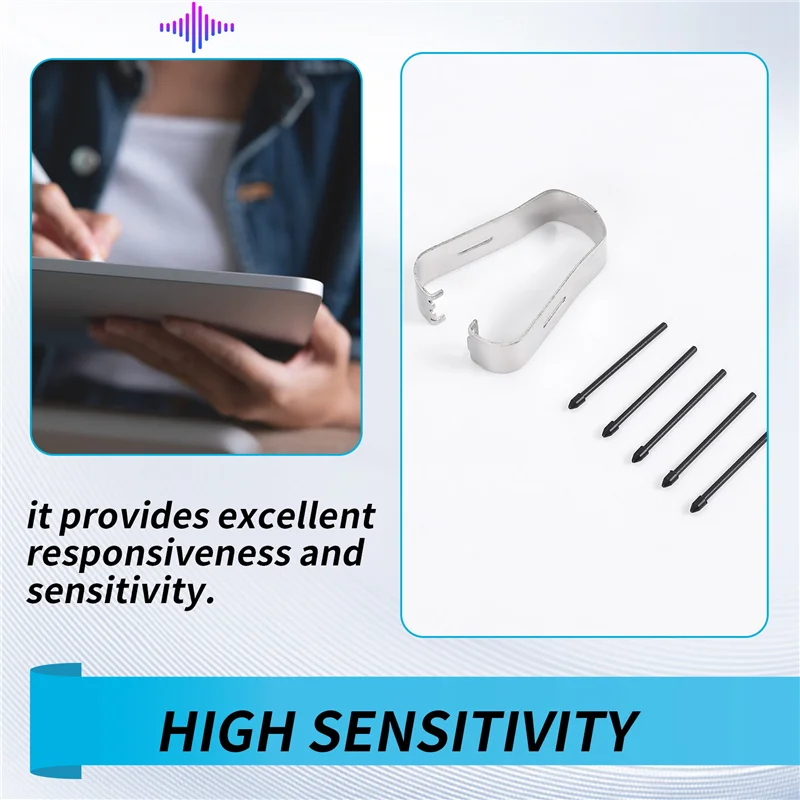 it provides excellent responsiveness and sensitivity.

HIGH SENSITIVITY